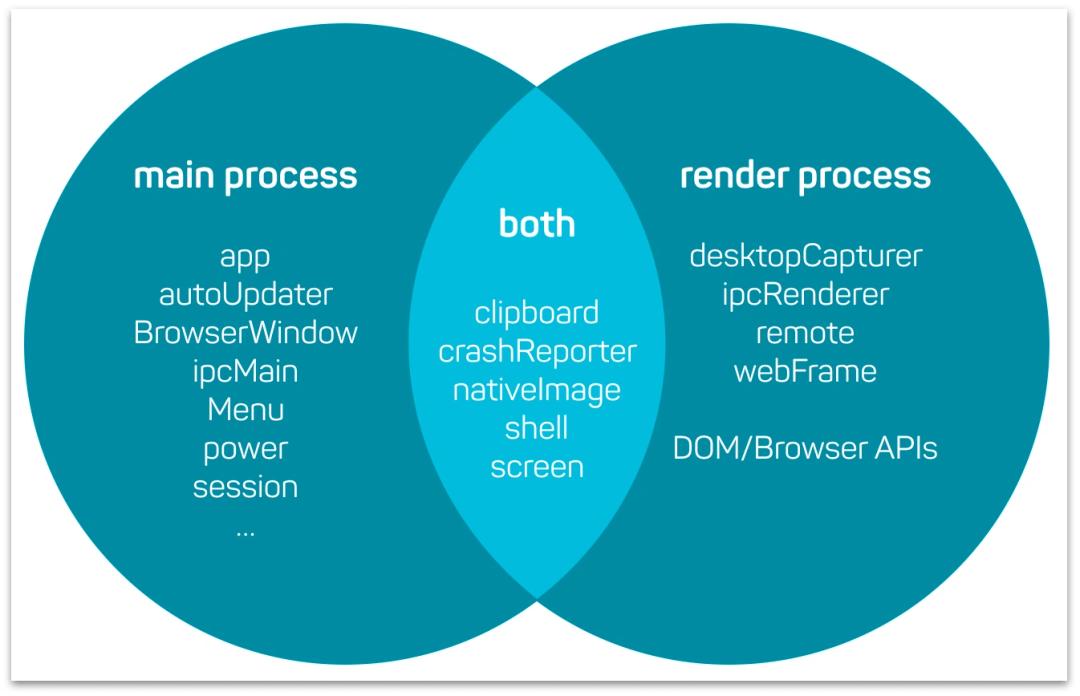 main process

app
autoUpdater
BrowserWindow
ipcMain
Menu
power
session
...

both

clipboard
crashReporter
nativeImage
shell
screen

render process

desktopCapturer
ipcRenderer
remote
webFrame

DOM/Browser APIs